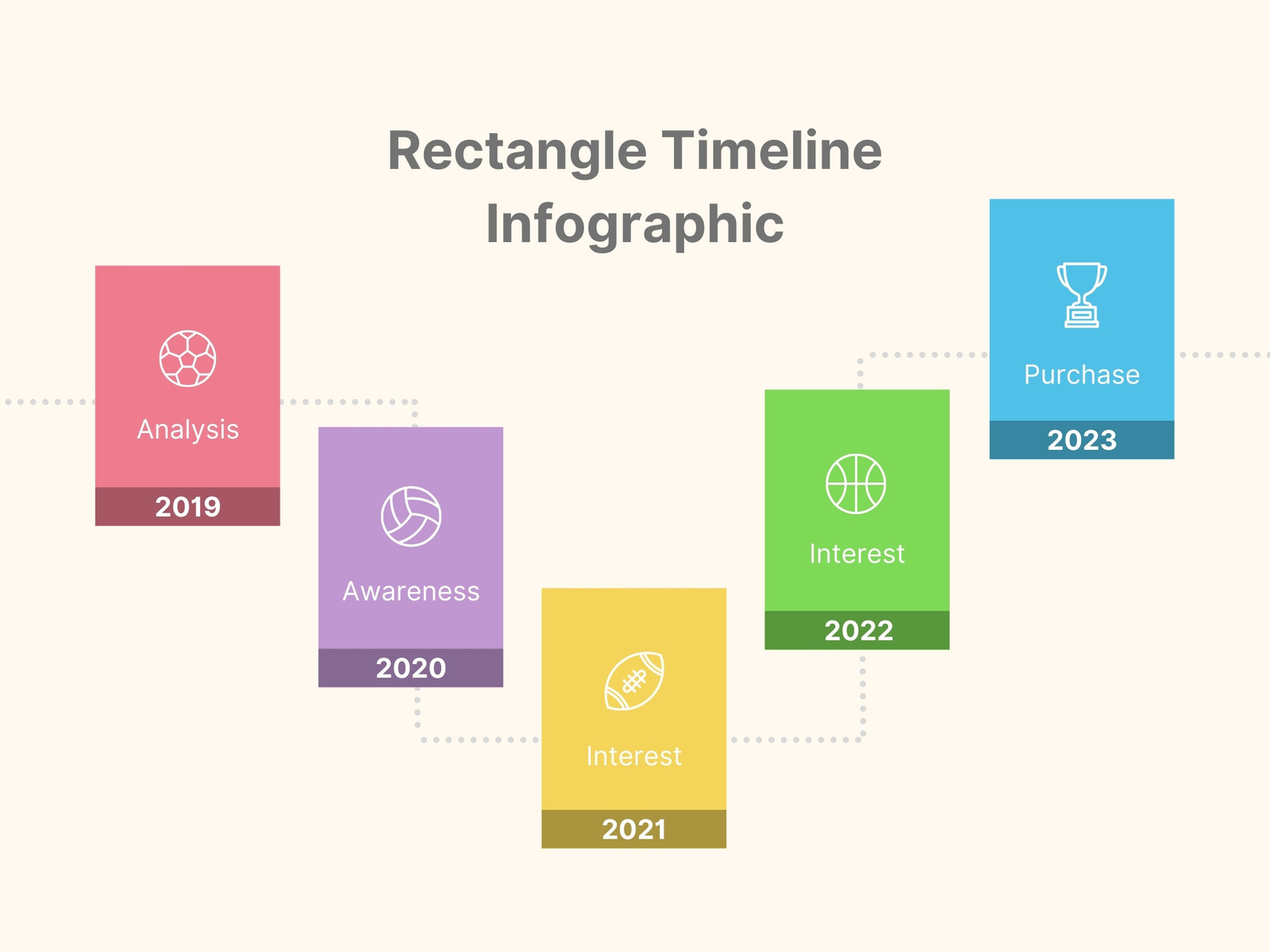 Rectangle Timeline Infographic

Analysis
2019

Awareness
2020

Interest
2021

Interest
2022

Purchase
2023